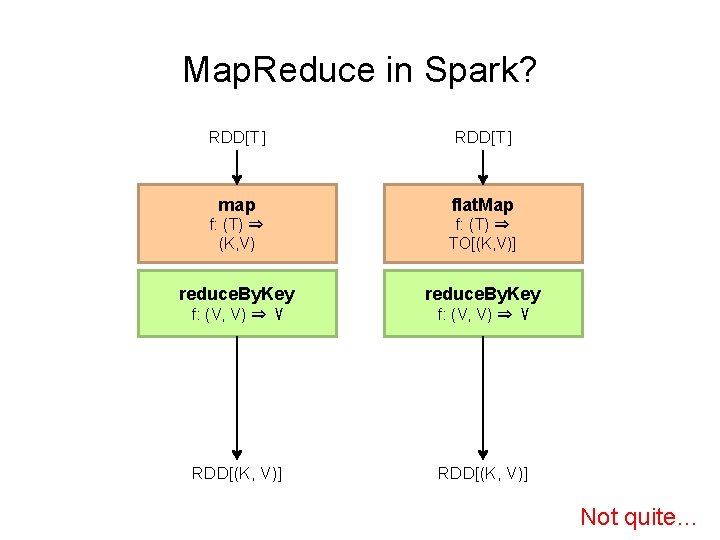 MapReduce in Spark?

RDD[T]

map
f: (T) ⇒ (K,V)

reduceByKey
f: (V, V) ⇒ V

RDD[(K, V)]

RDD[T]

flatMap
f: (T) ⇒ TO[(K,V)]

reduceByKey
f: (V, V) ⇒ V

RDD[(K, V)]

Not quite…